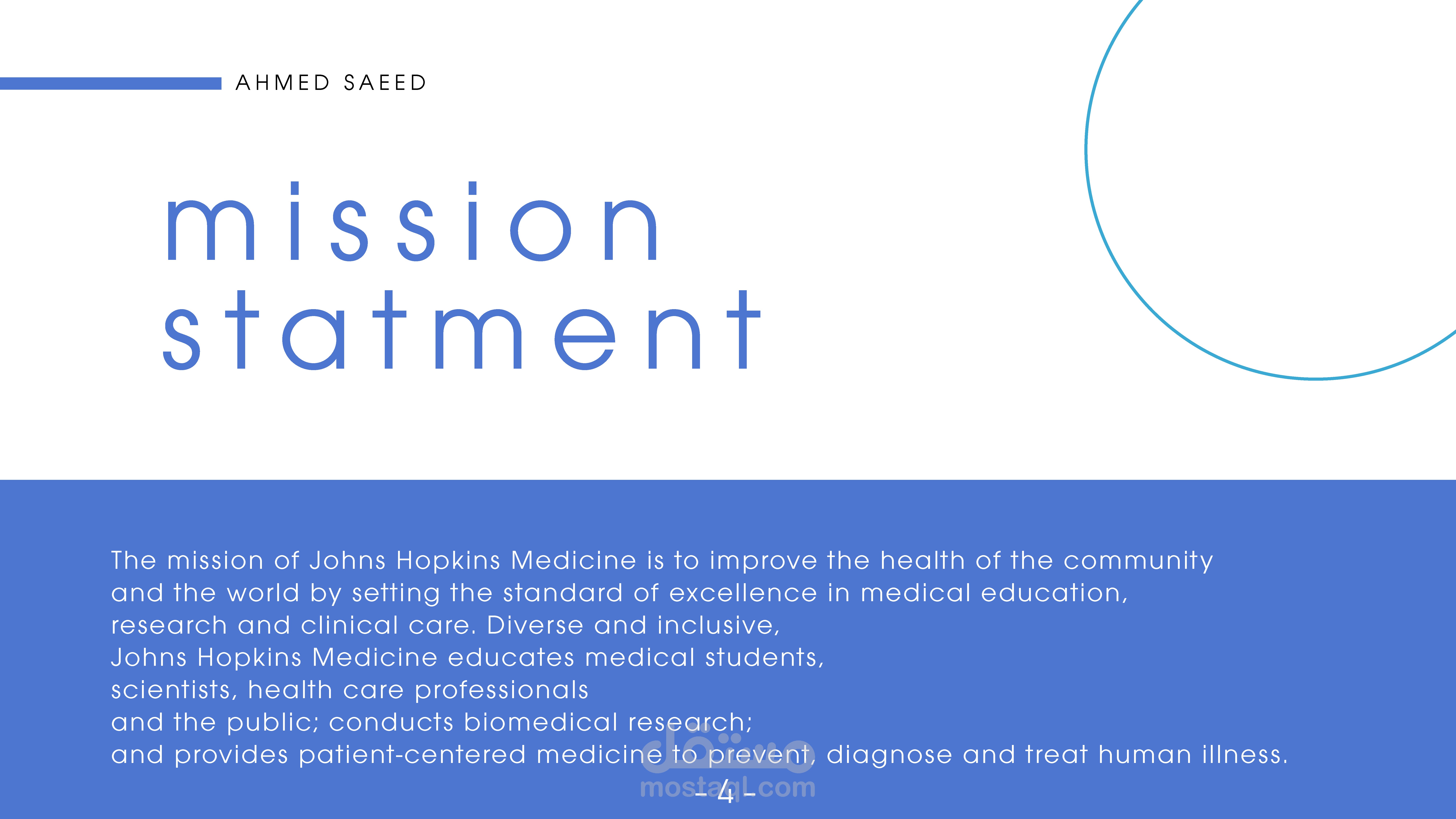 AHMED SAEED

mission statment

The mission of Johns Hopkins Medicine is to improve the health of the community and the world by setting the standard of excellence in medical education, research and clinical care. Diverse and inclusive, Johns Hopkins Medicine educates medical students, scientists, health care professionals and the public; conducts biomedical research; and provides patient-centered medicine to prevent, diagnose and treat human illness.

مستقل
mostaql.com

- 4 -